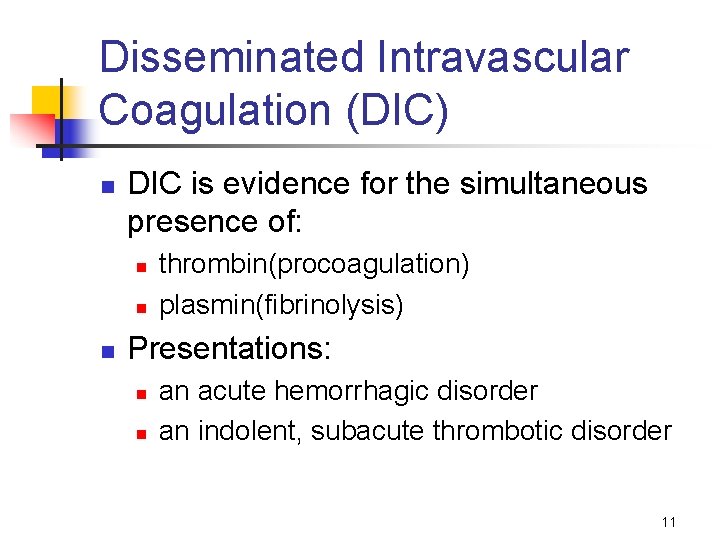 Disseminated Intravascular Coagulation (DIC)

- DIC is evidence for the simultaneous presence of:
  - thrombin(procoagulation)
  - plasmin(fibrinolysis)
- Presentations:
  - an acute hemorrhagic disorder
  - an indolent, subacute thrombotic disorder

11